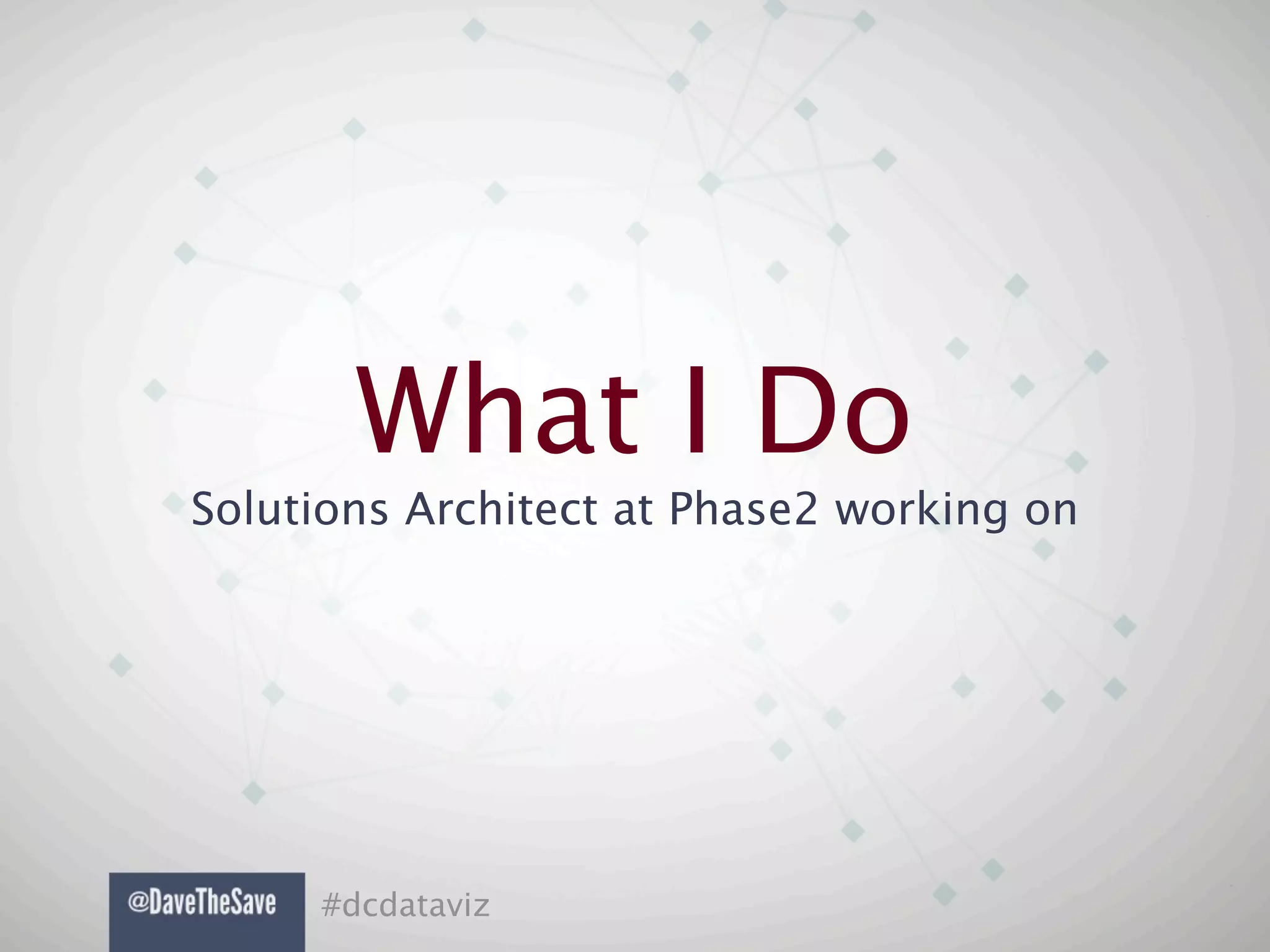 What I Do

Solutions Architect at Phase2 working on

@DaveTheSave

#dcdataviz